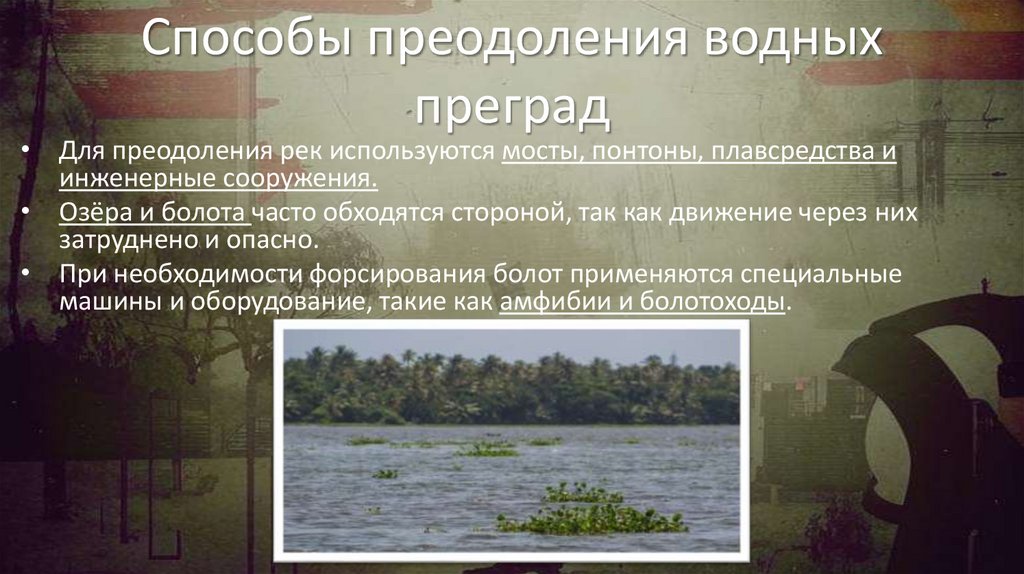 Способы преодоления водных преград

• Для преодоления рек используются мосты, понтоны, плавсредства и инженерные сооружения.
• Озёра и болота часто обходятся стороной, так как движение через них затруднено и опасно.
• При необходимости форсирования болот применяются специальные машины и оборудование, такие как амфибии и болотоходы.